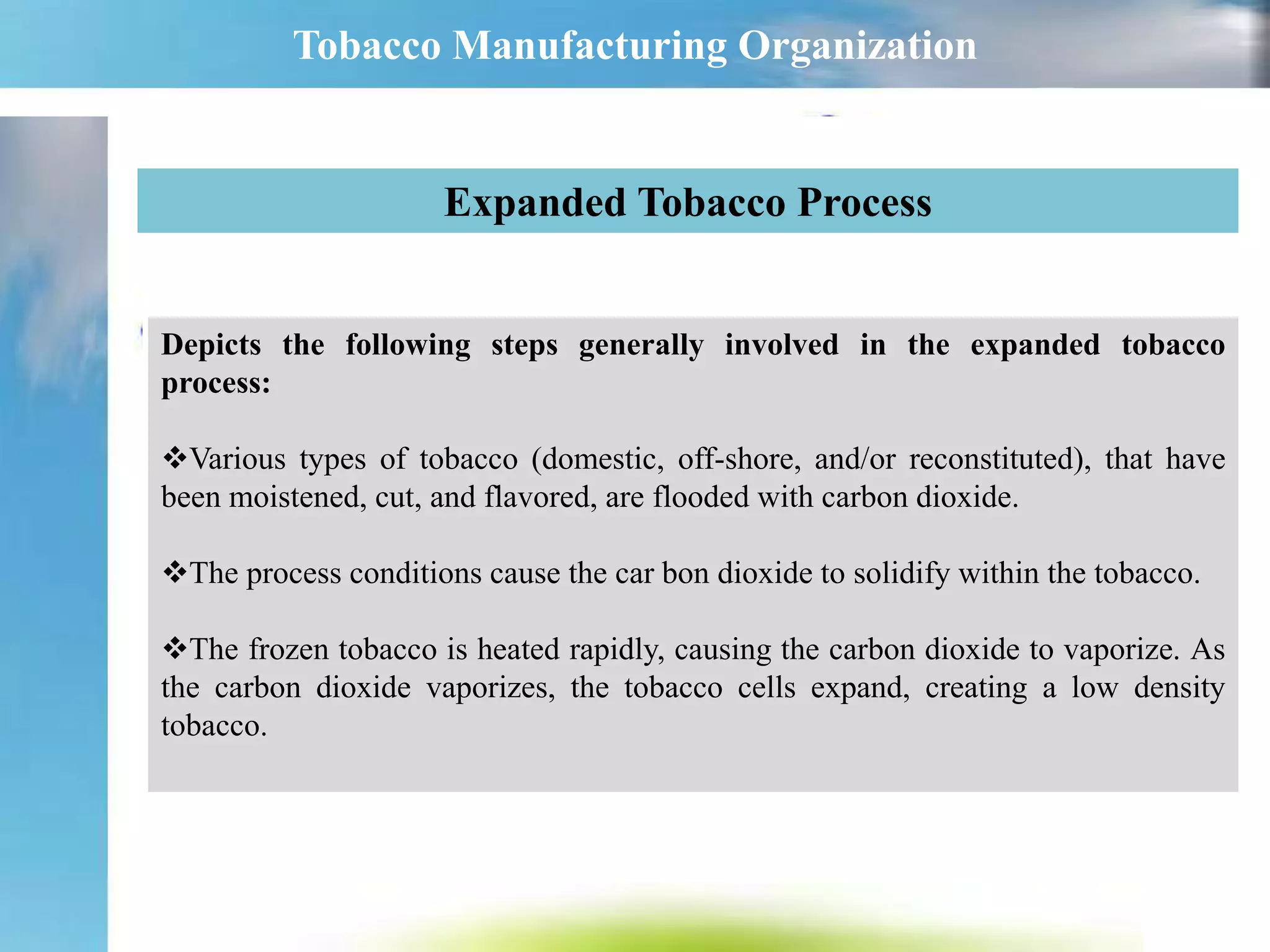 Tobacco Manufacturing Organization

Expanded Tobacco Process

Depicts the following steps generally involved in the expanded tobacco process:

❖Various types of tobacco (domestic, off-shore, and/or reconstituted), that have been moistened, cut, and flavored, are flooded with carbon dioxide.

❖The process conditions cause the car bon dioxide to solidify within the tobacco.

❖The frozen tobacco is heated rapidly, causing the carbon dioxide to vaporize. As the carbon dioxide vaporizes, the tobacco cells expand, creating a low density tobacco.